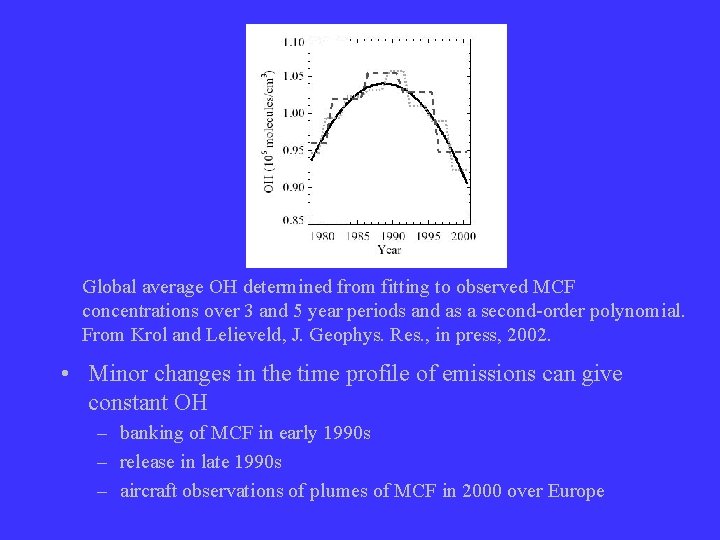 1.10
1.05
1.00
0.95
0.90
0.85
OH ($10^5$ molecules/cm$^3$)
1980 1985 1990 1995 2000
Year

Global average OH determined from fitting to observed MCF concentrations over 3 and 5 year periods and as a second-order polynomial. From Krol and Lelieveld, J. Geophys. Res., in press, 2002.

• Minor changes in the time profile of emissions can give constant OH
– banking of MCF in early 1990s
– release in late 1990s
– aircraft observations of plumes of MCF in 2000 over Europe